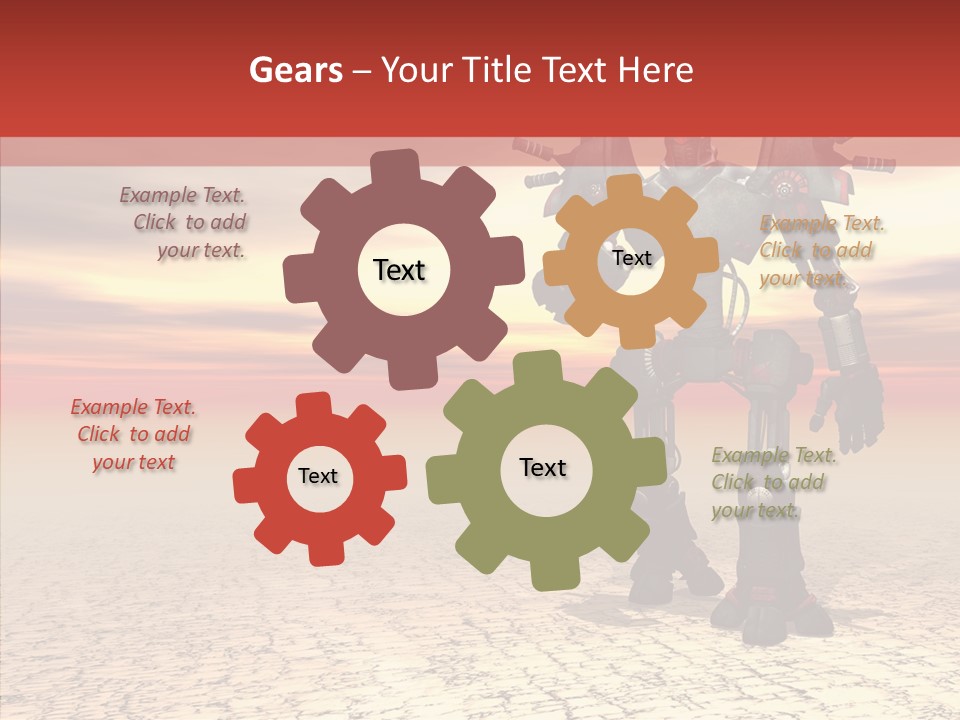 Gears – Your Title Text Here

Example Text. Click to add your text.

Text

Text

Example Text. Click to add your text.

Example Text. Click to add your text

Text

Text

Example Text. Click to add your text.